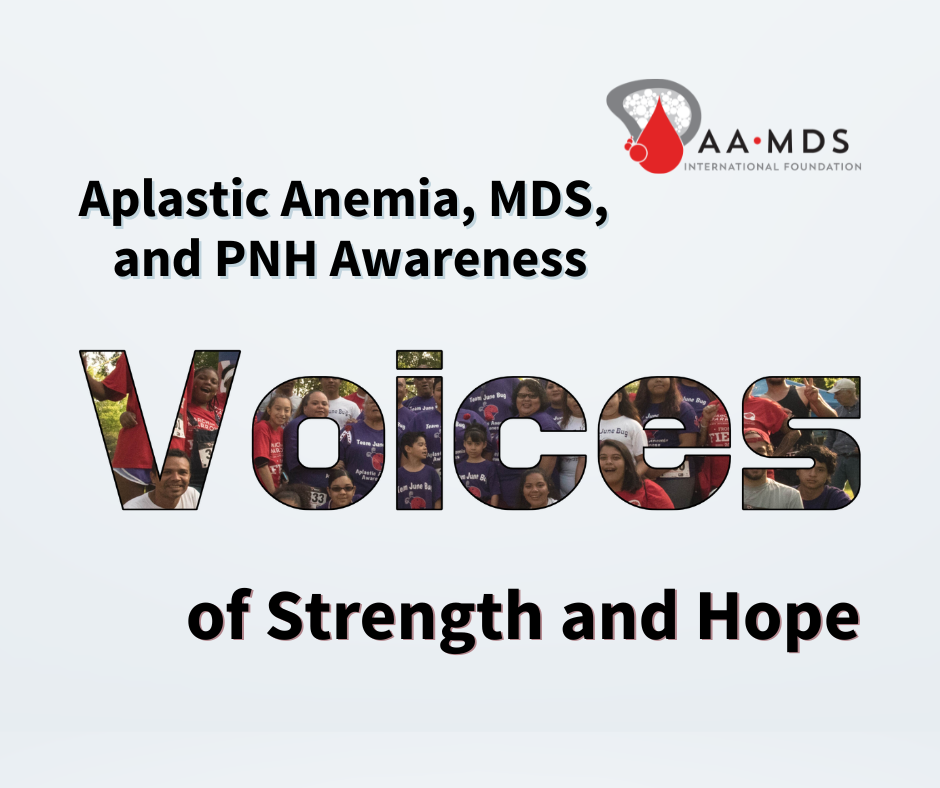 AA·MDS
INTERNATIONAL FOUNDATION

Aplastic Anemia, MDS, and PNH Awareness

Voices

of Strength and Hope